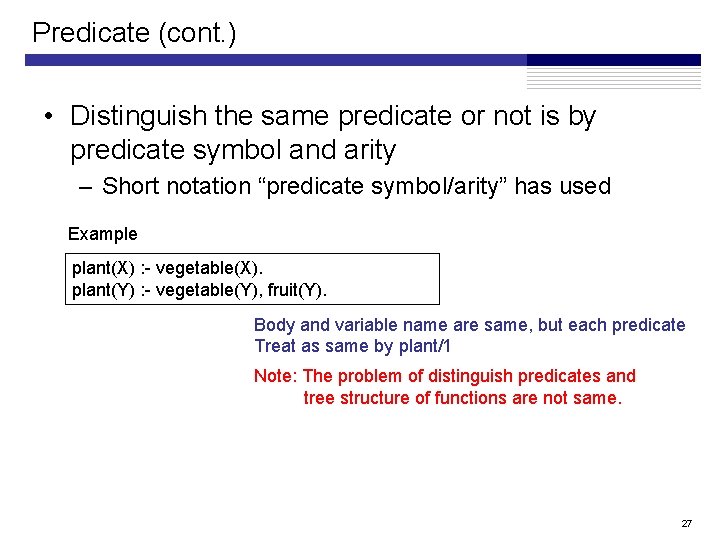 Predicate (cont.)

• Distinguish the same predicate or not is by predicate symbol and arity

– Short notation “predicate symbol/arity” has used

Example

plant(X) :- vegetable(X).
plant(Y) :- vegetable(Y), fruit(Y).

Body and variable name are same, but each predicate
Treat as same by plant/1

Note: The problem of distinguish predicates and tree structure of functions are not same.

27